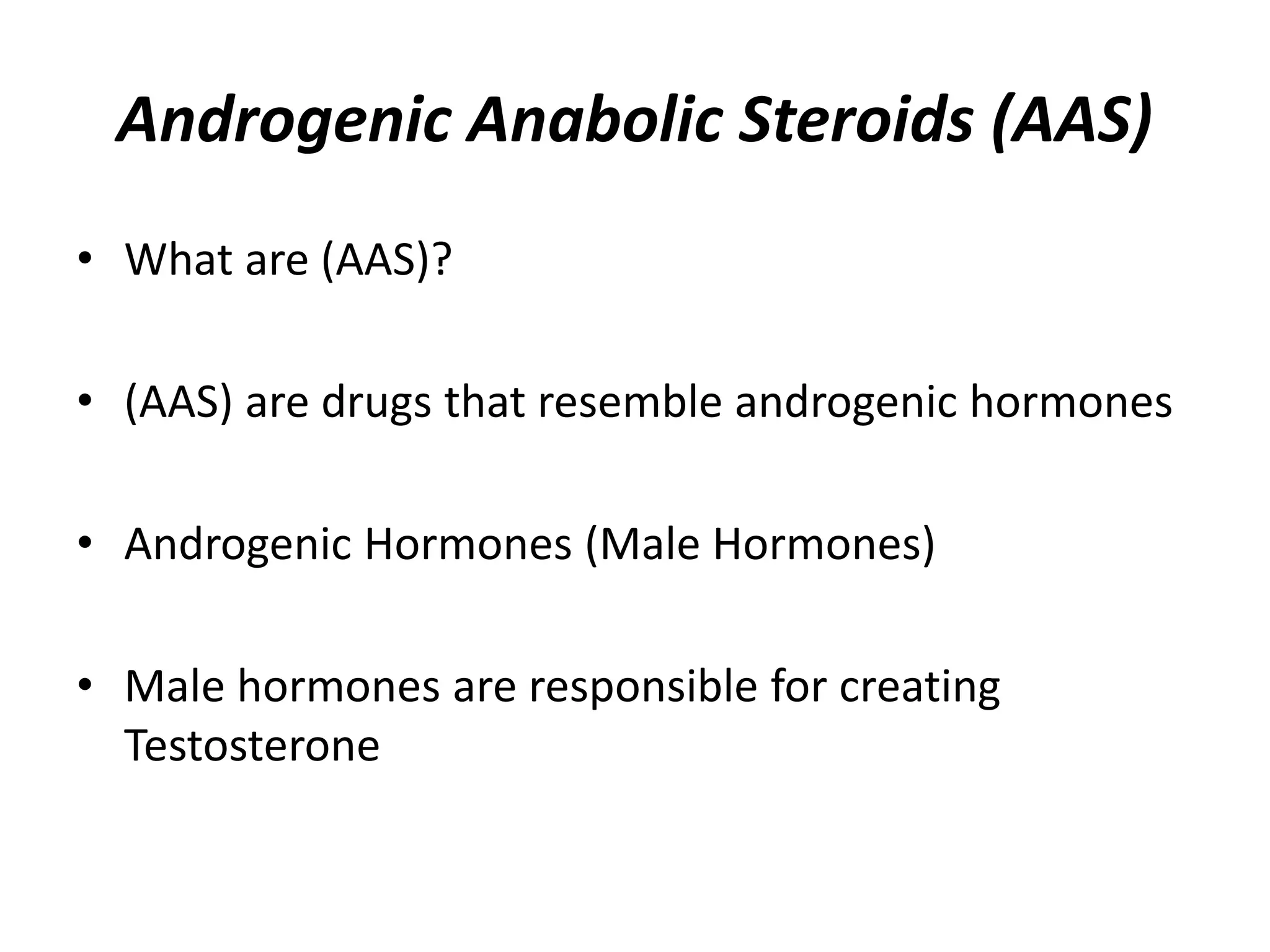 Androgenic Anabolic Steroids (AAS)

• What are (AAS)?

• (AAS) are drugs that resemble androgenic hormones

• Androgenic Hormones (Male Hormones)

• Male hormones are responsible for creating Testosterone